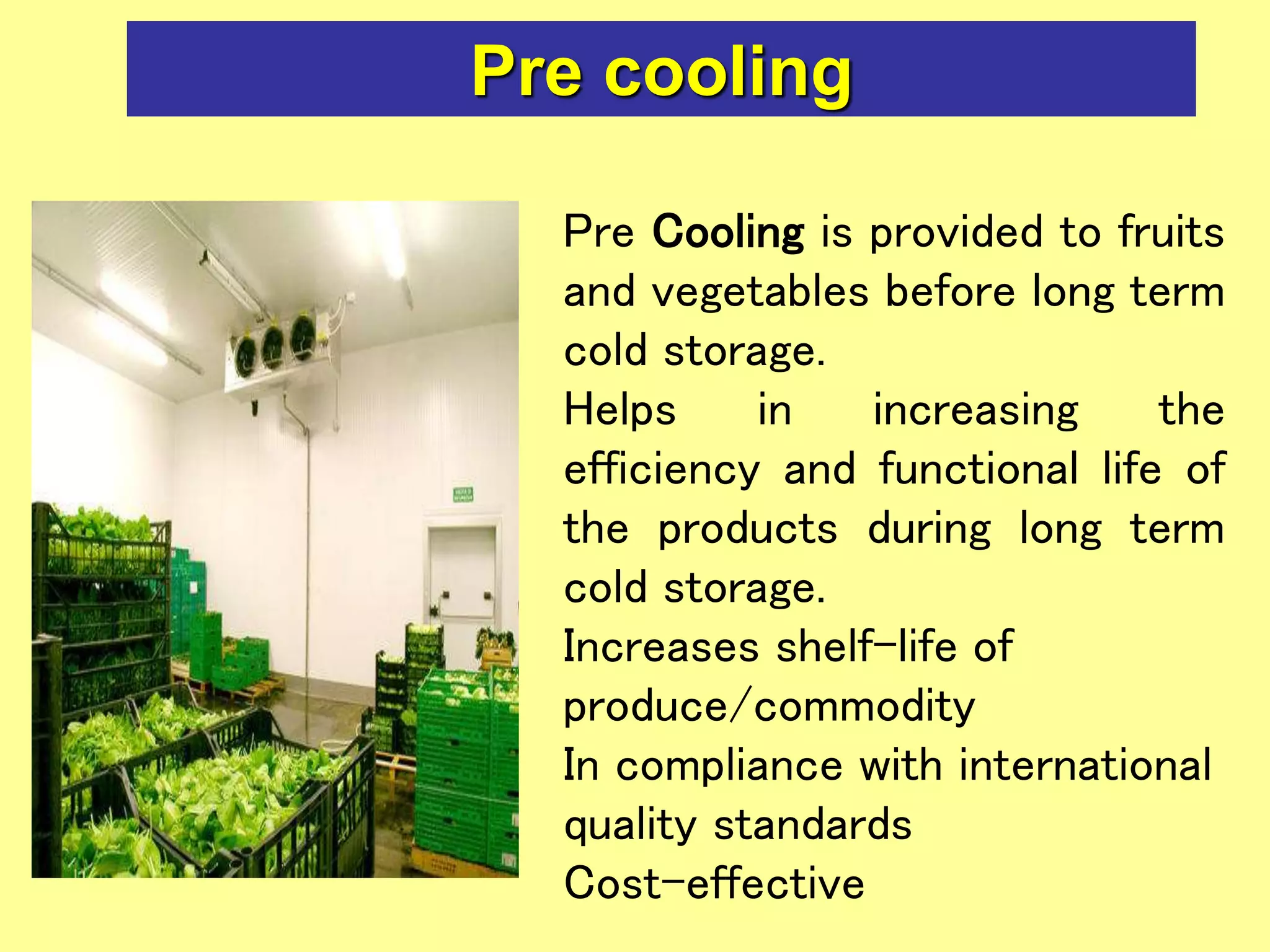 Pre cooling

Pre Cooling is provided to fruits and vegetables before long term cold storage.

Helps in increasing the efficiency and functional life of the products during long term cold storage.

Increases shelf-life of produce/commodity

In compliance with international quality standards

Cost-effective